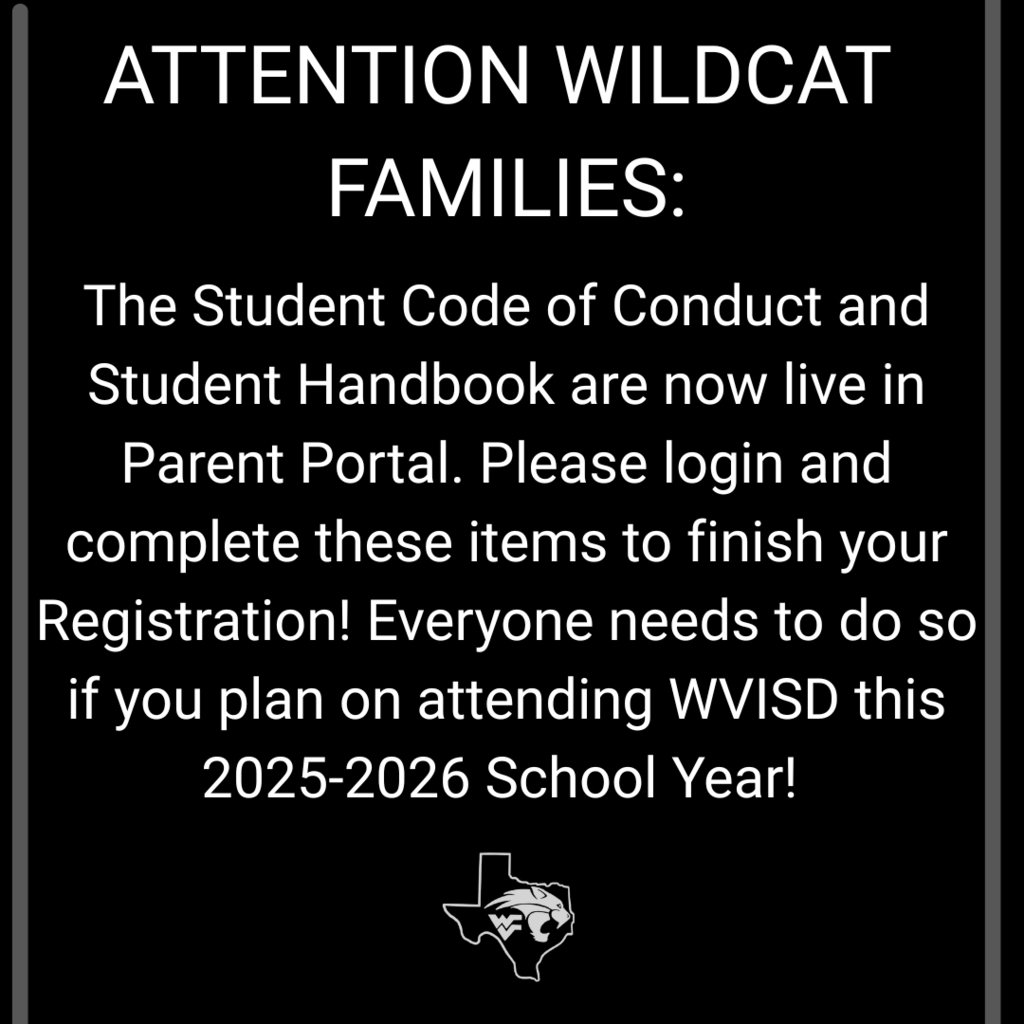 ATTENTION WILDCAT FAMILIES:

The Student Code of Conduct and Student Handbook are now live in Parent Portal. Please login and complete these items to finish your Registration! Everyone needs to do so if you plan on attending WVISD this 2025-2026 School Year!

WV